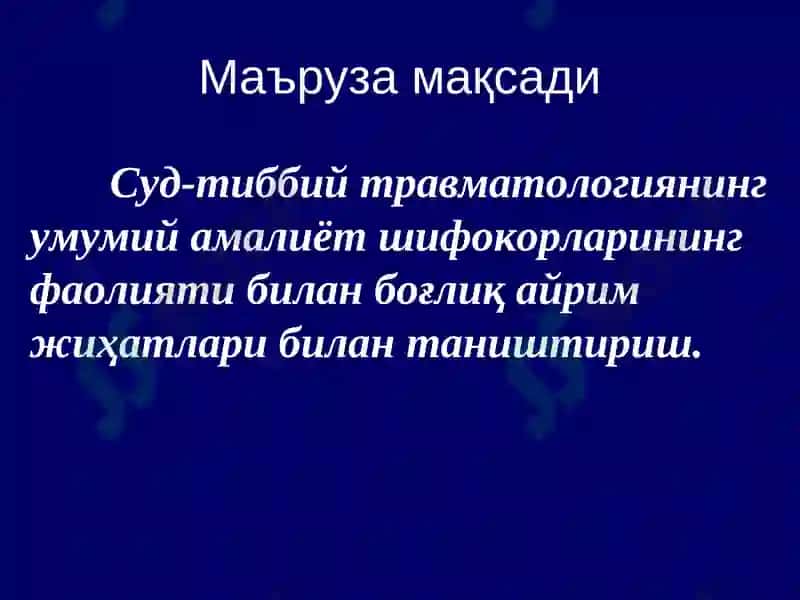 Маъруза мақсади

Суд-тиббий травматологиянинг умумий амалиёт шифокорларининг фаолияти билан боғлиқ айрим жиҳатлари билан таништириш.